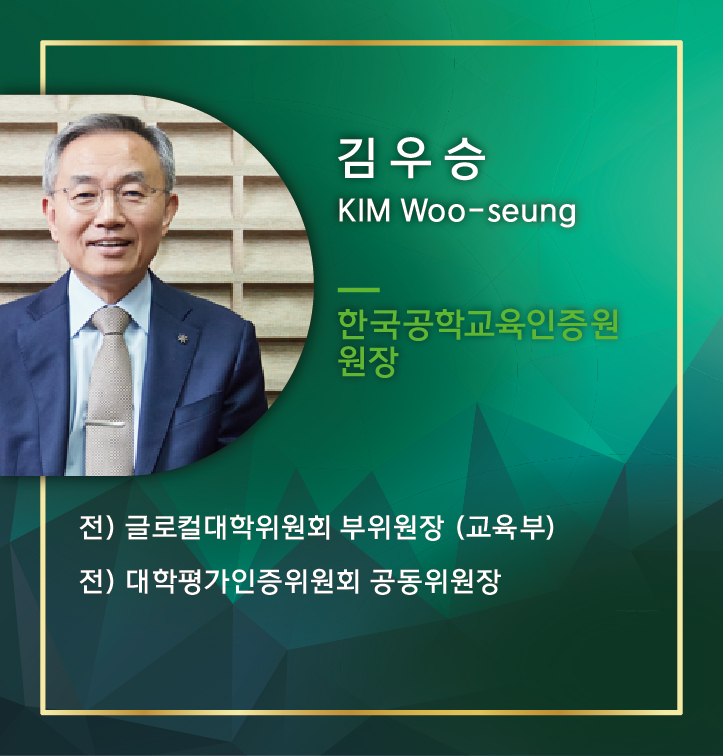 김 우 승
KIM Woo-seung

한국공학교육인증원
원장

전) 글로컬대학위원회 부위원장 (교육부)

전) 대학평가인증위원회 공동위원장